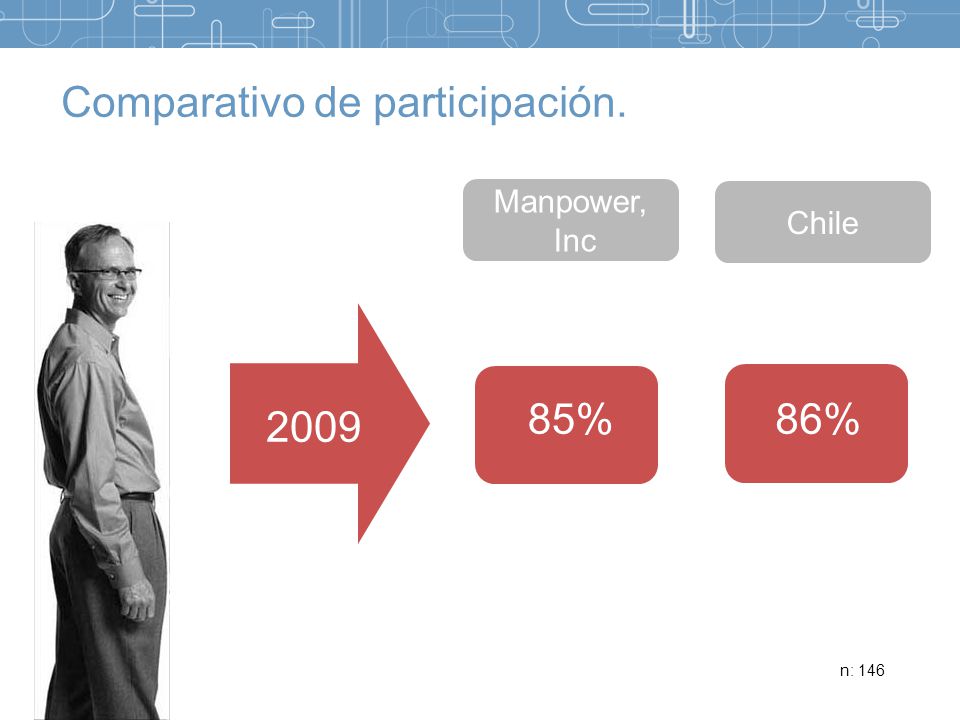 Comparativo de participación.

Manpower, Inc

Chile

2009

85%

86%

n: 146